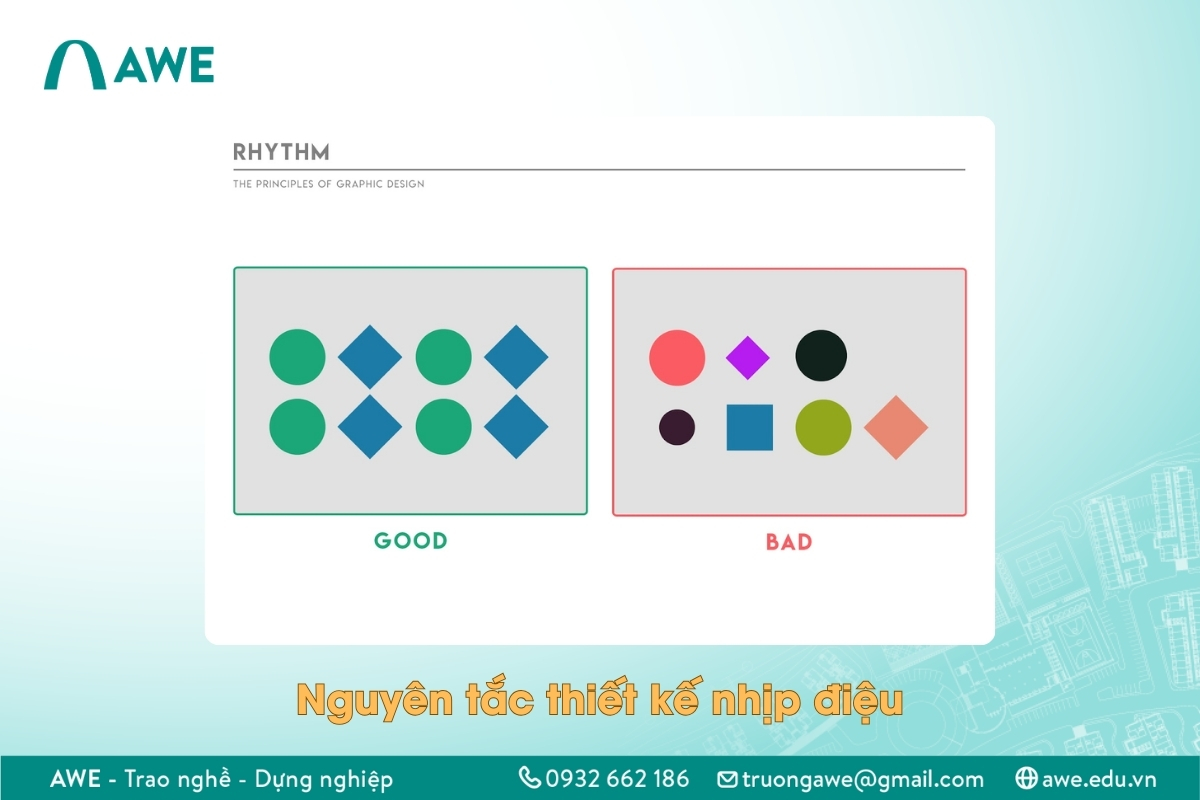 AWE

RHYTHM

THE PRINCIPLES OF GRAPHIC DESIGN

GOOD

BAD

Nguyên tắc thiết kế nhịp điệu

AWE - Trao nghề - Dựng nghiệp

0932 662 186

truongawe@gmail.com

awe.edu.vn